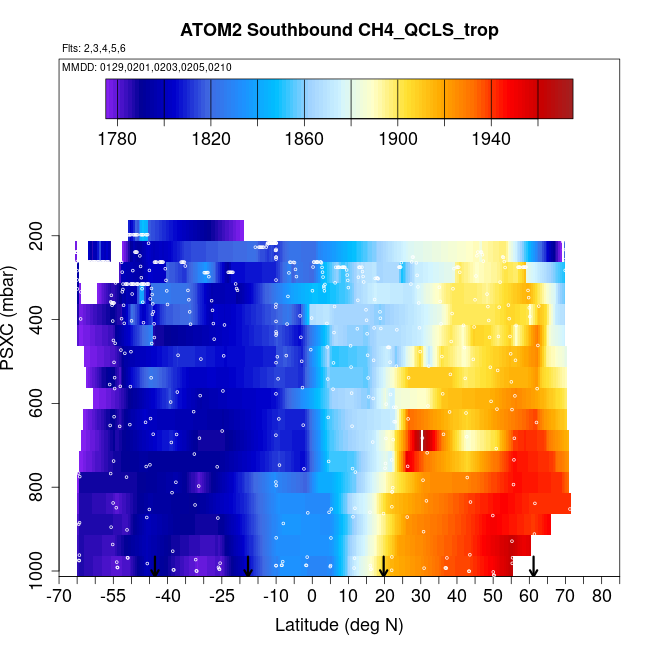 ATOM2 Southbound CH4_QCLS_trop

Flts: 2,3,4,5,6

MMDD: 0129,0201,0203,0205,0210

1780 1820 1860 1900 1940

PSXC (mbar)

200
400
600
800
1000

-70 -55 -40 -25 -10 0 10 20 30 40 50 60 70 80

Latitude (deg N)